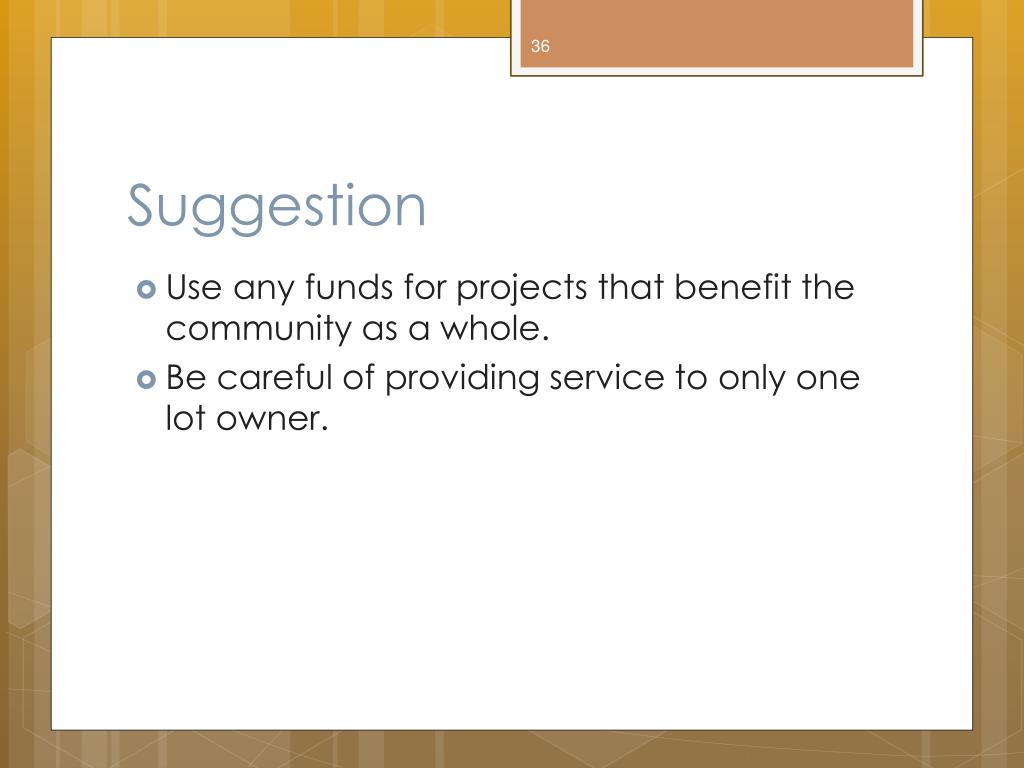 36

Suggestion

Use any funds for projects that benefit the community as a whole.

Be careful of providing service to only one lot owner.